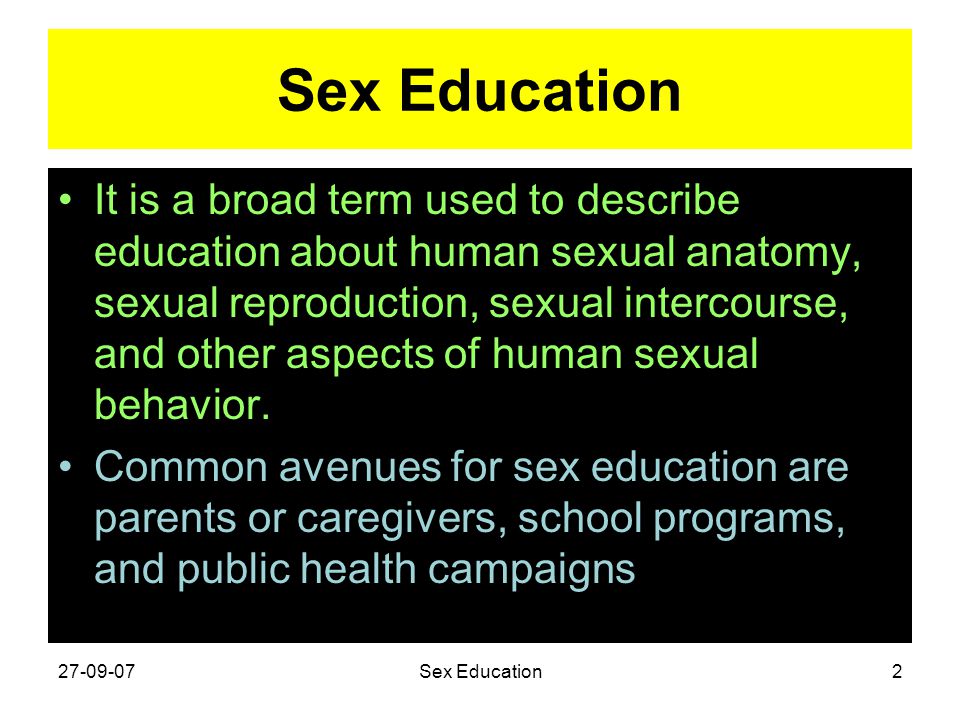 Sex Education

• It is a broad term used to describe education about human sexual anatomy, sexual reproduction, sexual intercourse, and other aspects of human sexual behavior.

• Common avenues for sex education are parents or caregivers, school programs, and public health campaigns

27-09-07

Sex Education

2